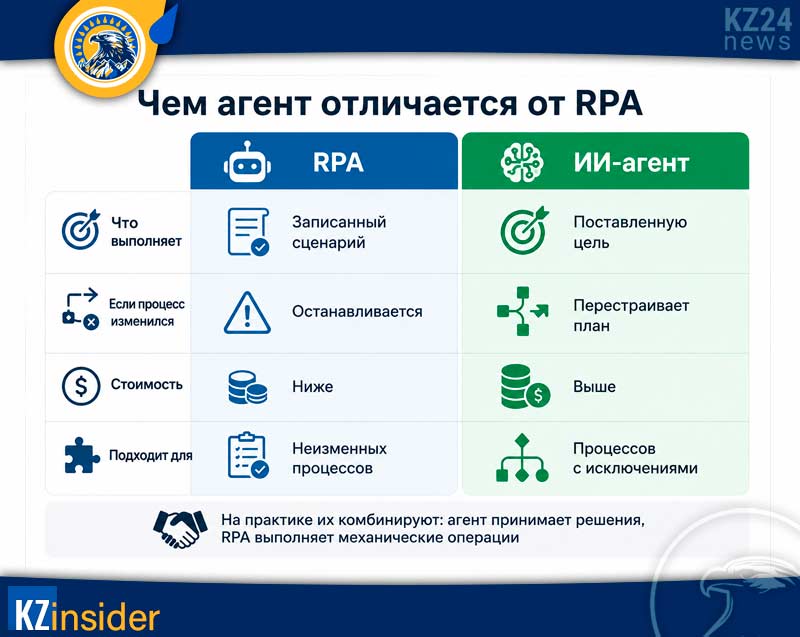 KZ24 news

Чем агент отличается от RPA

| | RPA | ИИ-агент |
|---|---|---|
| Что выполняет | Записанный сценарий | Поставленную цель |
| Если процесс изменился | Останавливается | Перестраивает план |
| Стоимость | Ниже | Выше |
| Подходит для | Неизменных процессов | Процессов с исключениями |

На практике их комбинируют: агент принимает решения, RPA выполняет механические операции

KZinsider